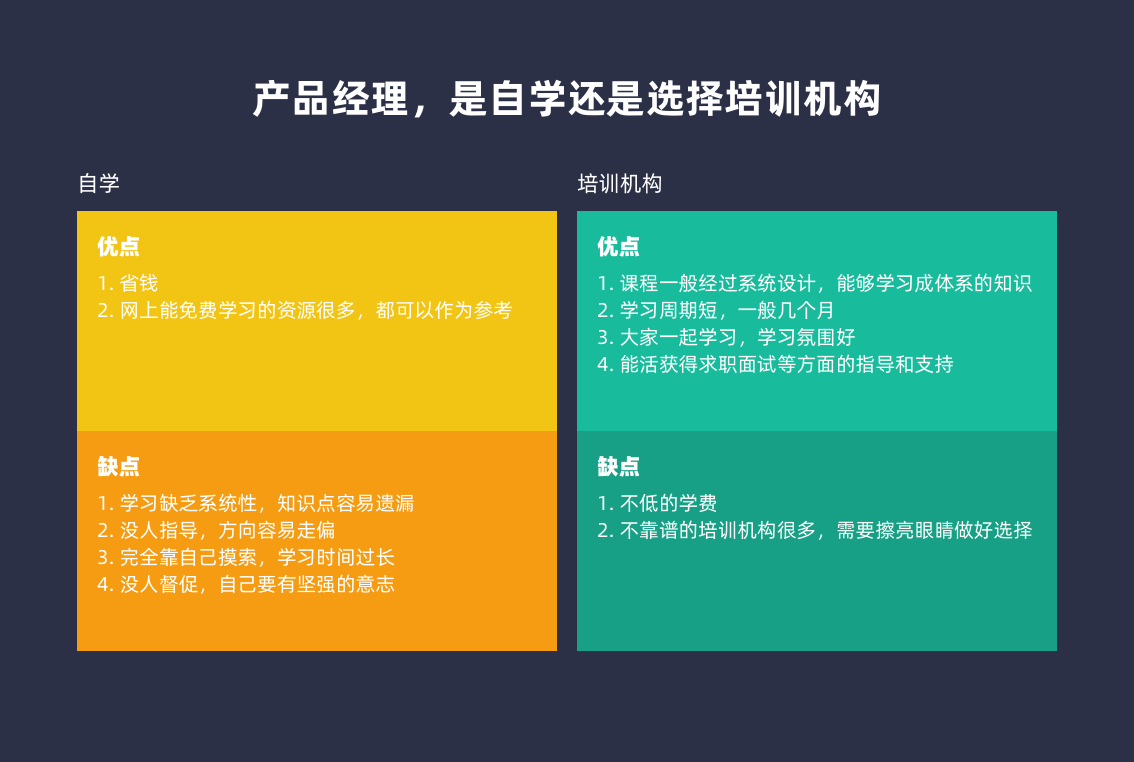 产品经理，是自学还是选择培训机构

自学

优点
1. 省钱
2. 网上能免费学习的资源很多，都可以作为参考

缺点
1. 学习缺乏系统性，知识点容易遗漏
2. 没人指导，方向容易走偏
3. 完全靠自己摸索，学习时间过长
4. 没人督促，自己要有坚强的意志

培训机构

优点
1. 课程一般经过系统设计，能够学习成体系的知识
2. 学习周期短，一般几个月
3. 大家一起学习，学习氛围好
4. 能活获得求职面试等方面的指导和支持

缺点
1. 不低的学费
2. 不靠谱的培训机构很多，需要擦亮眼睛做好选择